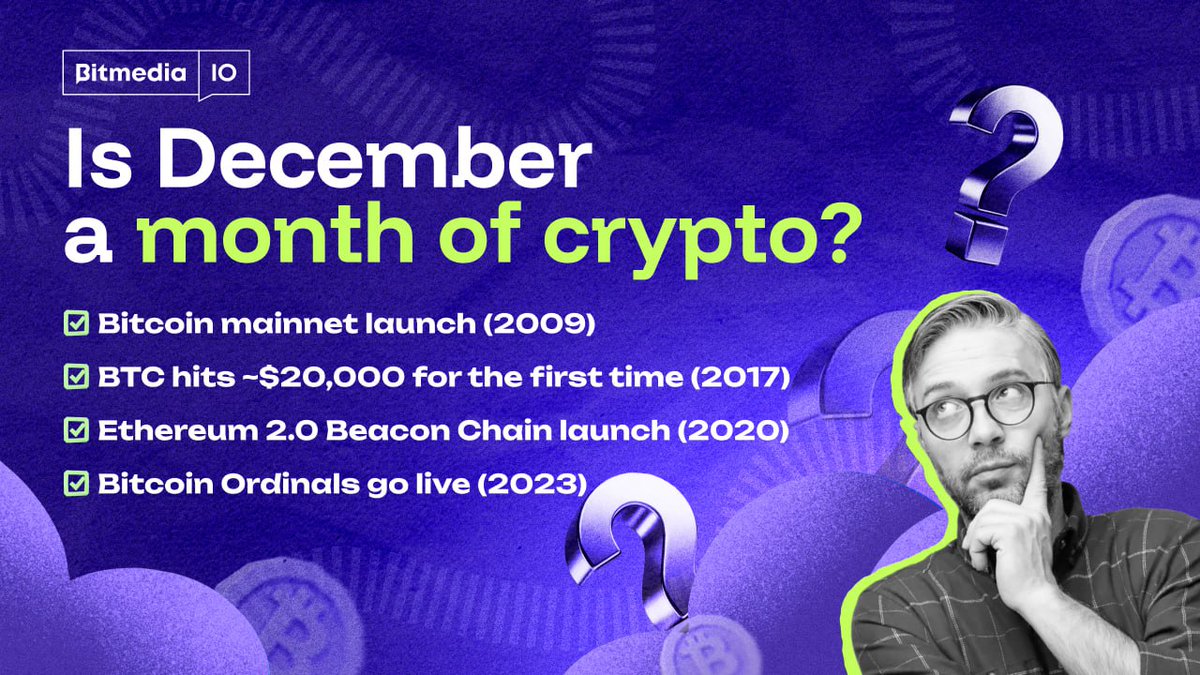 Bitmedia IO

Is December a month of crypto?

☑ Bitcoin mainnet launch (2009)
☑ BTC hits ~$20,000 for the first time (2017)
☑ Ethereum 2.0 Beacon Chain launch (2020)
☑ Bitcoin Ordinals go live (2023)